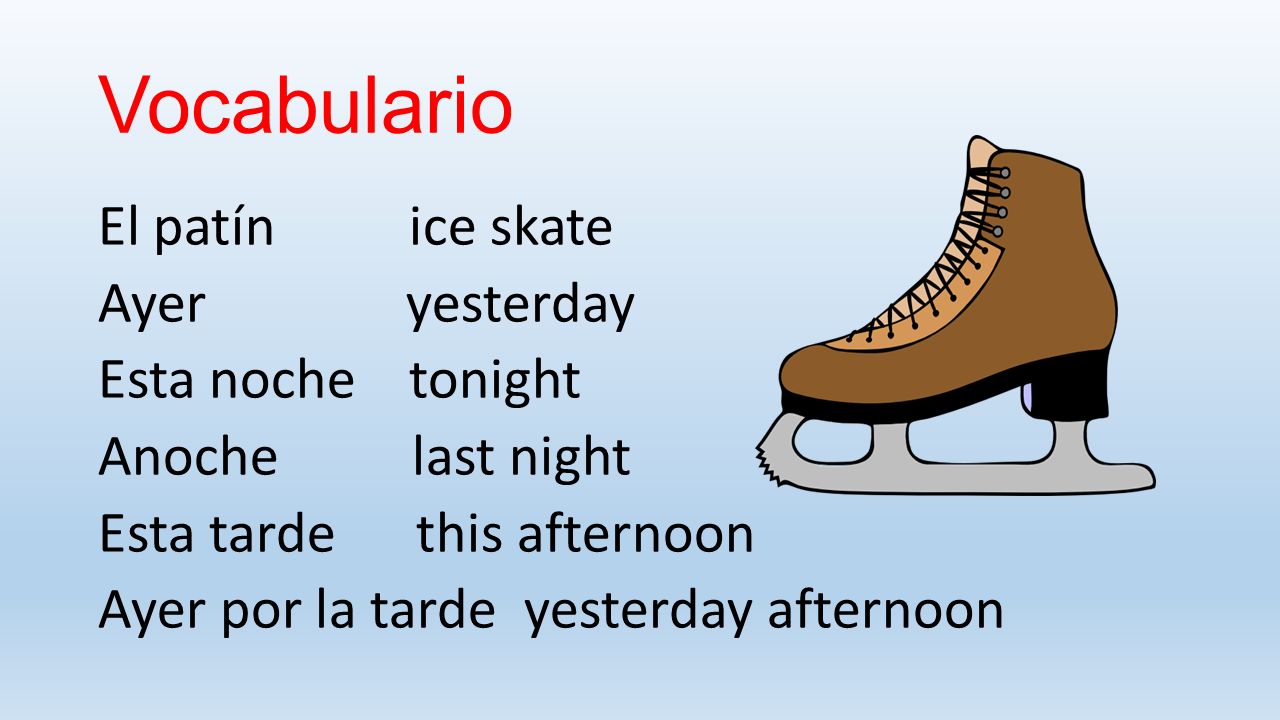 Vocabulario

El patín ice skate
Ayer yesterday
Esta noche tonight
Anoche last night
Esta tarde this afternoon
Ayer por la tarde yesterday afternoon